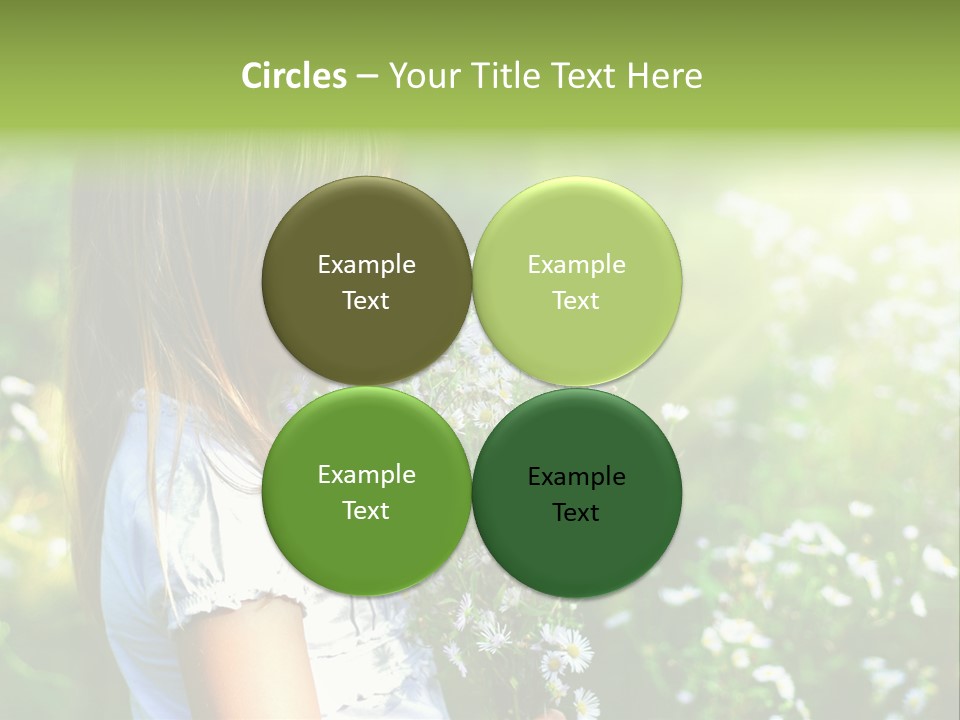 Circles – Your Title Text Here

Example Text

Example Text

Example Text

Example Text